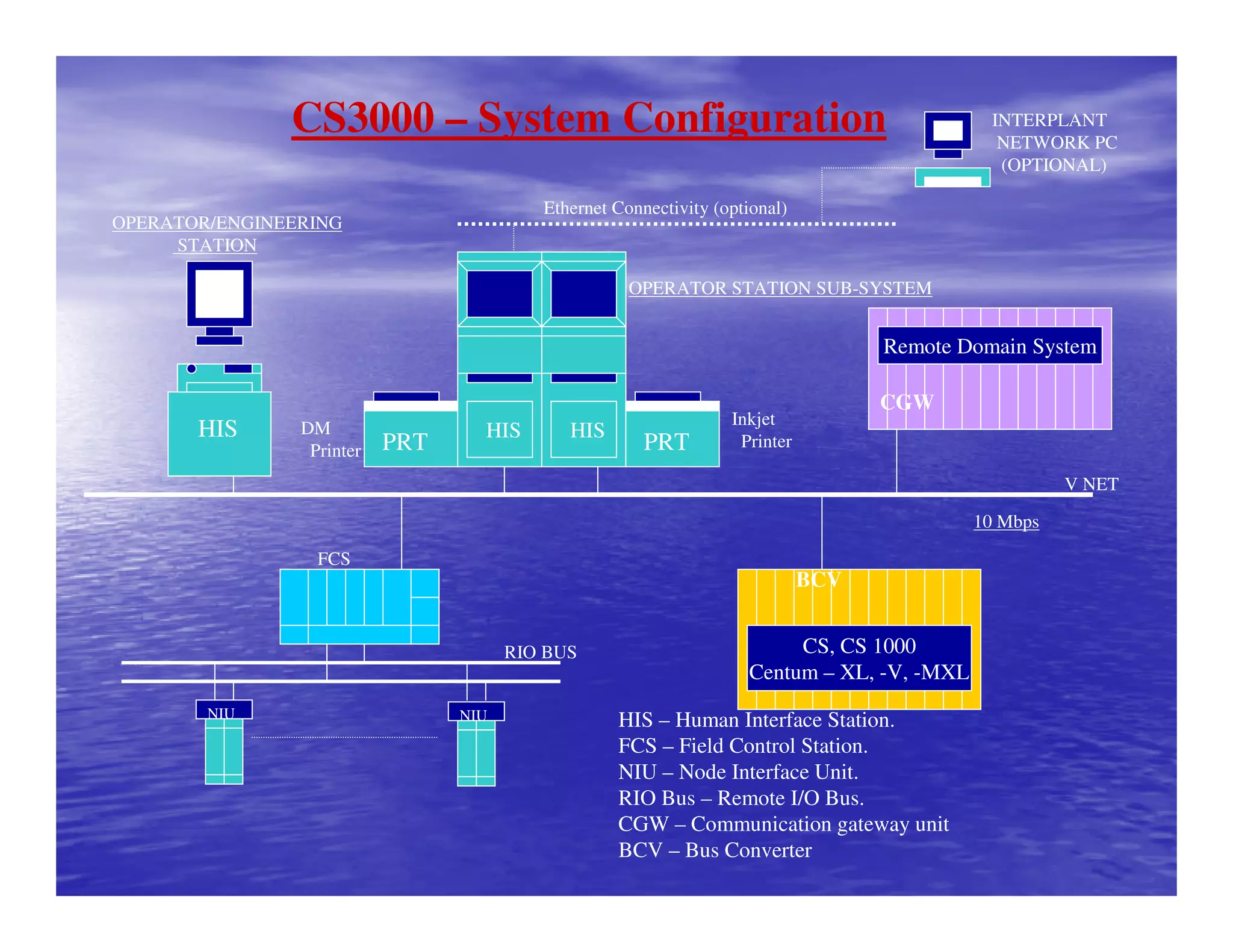 CS3000 – System Configuration

INTERPLANT NETWORK PC (OPTIONAL)

Ethernet Connectivity (optional)

OPERATOR/ENGINEERING STATION

OPERATOR STATION SUB-SYSTEM

Remote Domain System

CGW

HIS

DM Printer

PRT

HIS

HIS

PRT

Inkjet Printer

V NET

10 Mbps

FCS

BCV

CS, CS 1000
Centum – XL, -V, -MXL

RIO BUS

NIU

NIU

HIS – Human Interface Station.
FCS – Field Control Station.
NIU – Node Interface Unit.
RIO Bus – Remote I/O Bus.
CGW – Communication gateway unit
BCV – Bus Converter